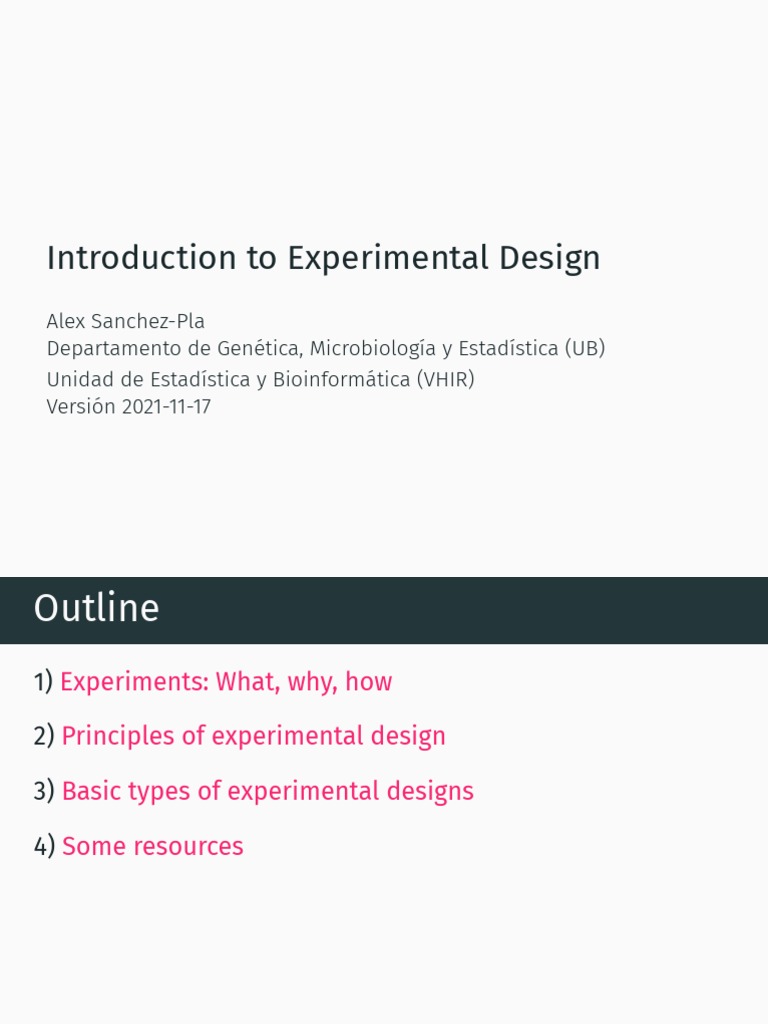 Introduction to Experimental Design

Alex Sanchez-Pla
Departamento de Genética, Microbiología y Estadística (UB)
Unidad de Estadística y Bioinformática (VHIR)
Versión 2021-11-17

Outline

1) Experiments: What, why, how

2) Principles of experimental design

3) Basic types of experimental designs

4) Some resources